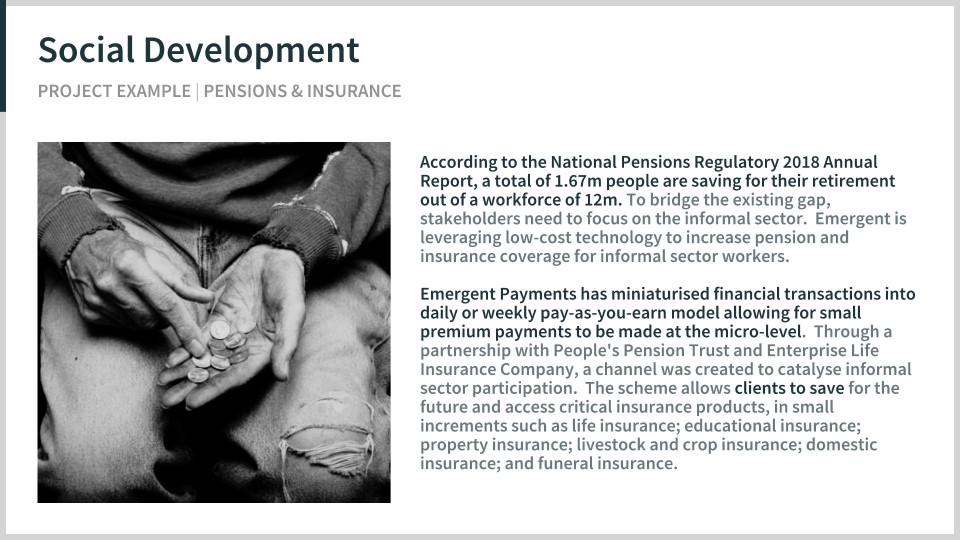 Social Development

PROJECT EXAMPLE | PENSIONS & INSURANCE

According to the National Pensions Regulatory 2018 Annual Report, a total of 1.67m people are saving for their retirement out of a workforce of 12m. To bridge the existing gap, stakeholders need to focus on the informal sector. Emergent is leveraging low-cost technology to increase pension and insurance coverage for informal sector workers.

Emergent Payments has miniaturised financial transactions into daily or weekly pay-as-you-earn model allowing for small premium payments to be made at the micro-level. Through a partnership with People's Pension Trust and Enterprise Life Insurance Company, a channel was created to catalyse informal sector participation. The scheme allows clients to save for the future and access critical insurance products, in small increments such as life insurance; educational insurance; property insurance; livestock and crop insurance; domestic insurance; and funeral insurance.